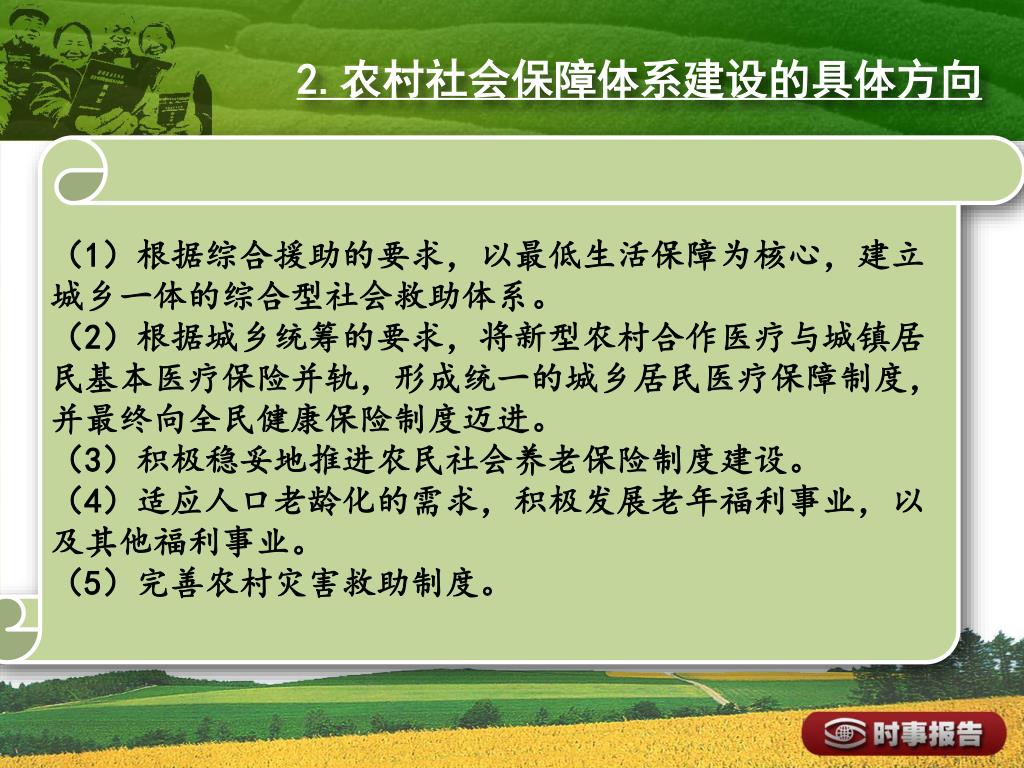 2. 农村社会保障体系建设的具体方向

（1）根据综合援助的要求，以最低生活保障为核心，建立城乡一体的综合型社会救助体系。
（2）根据城乡统筹的要求，将新型农村合作医疗与城镇居民基本医疗保险并轨，形成统一的城乡居民医疗保障制度，并最终向全民健康保险制度迈进。
（3）积极稳妥地推进农民社会养老保险制度建设。
（4）适应人口老龄化的需求，积极发展老年福利事业，以及其他福利事业。
（5）完善农村灾害救助制度。

时事报告